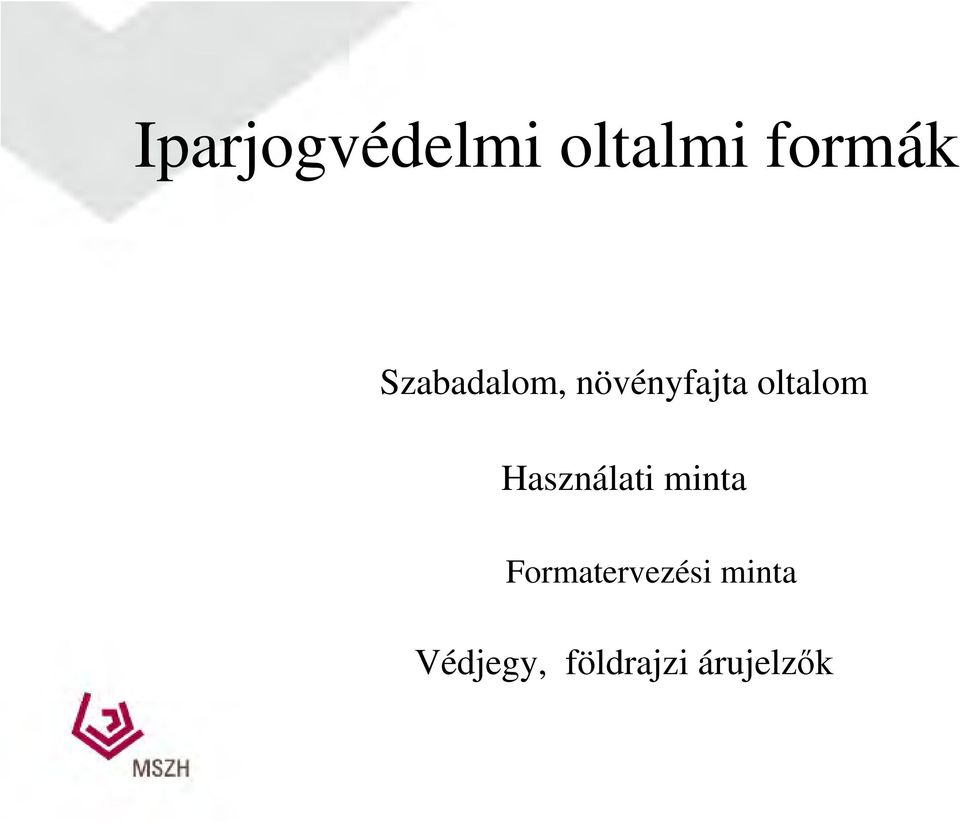 Iparjogvédelmi oltalmi formák

Szabadalom, növényfajta oltalom

Használati minta

Formatervezési minta

Védjegy,  földrajzi árujelzők

MSZH